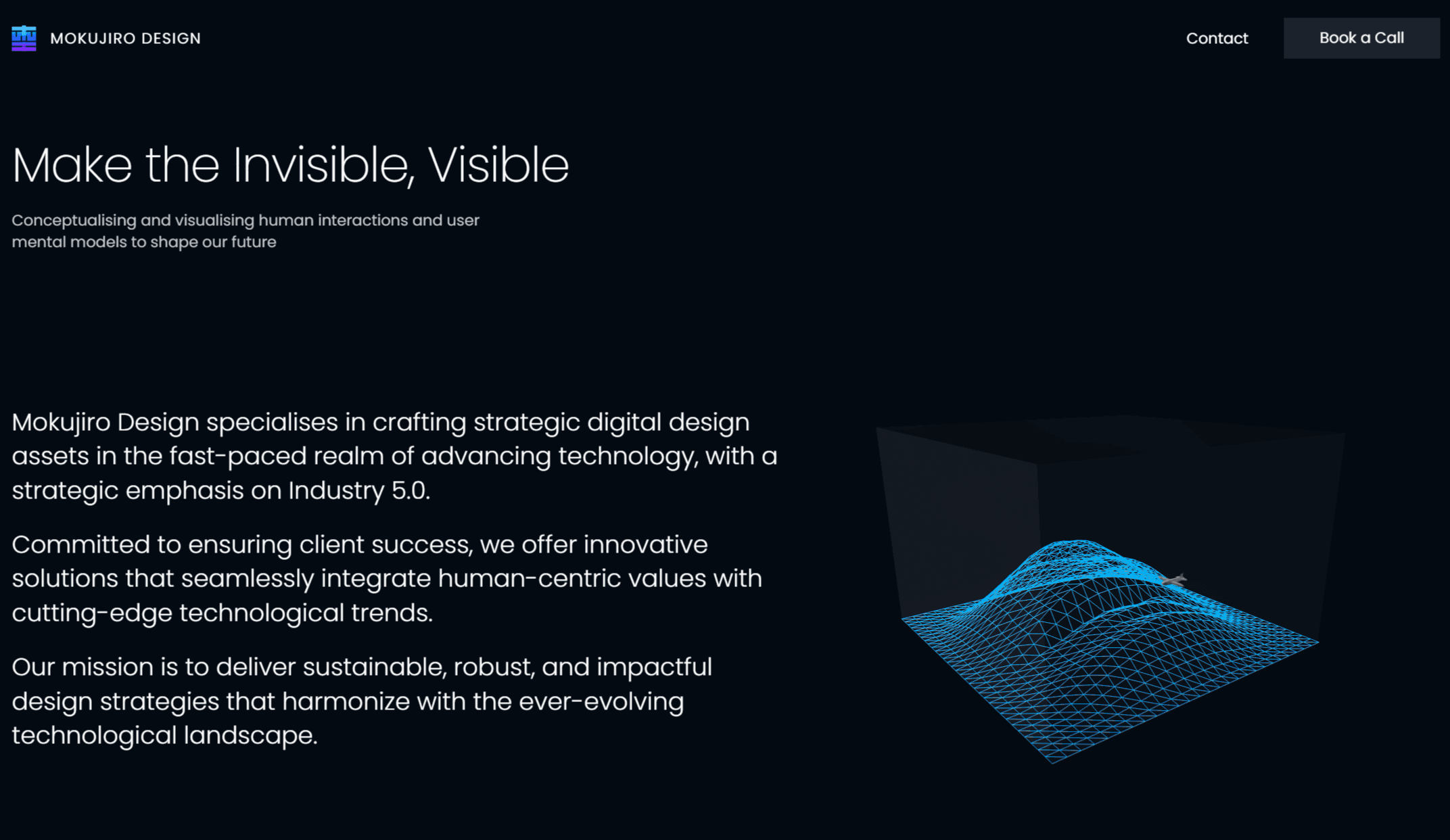 MOKUJIRO DESIGN

Contact

Book a Call

Make the Invisible, Visible

Conceptualising and visualising human interactions and user mental models to shape our future

Mokujiro Design specialises in crafting strategic digital design assets in the fast-paced realm of advancing technology, with a strategic emphasis on Industry 5.0.

Committed to ensuring client success, we offer innovative solutions that seamlessly integrate human-centric values with cutting-edge technological trends.

Our mission is to deliver sustainable, robust, and impactful design strategies that harmonize with the ever-evolving technological landscape.